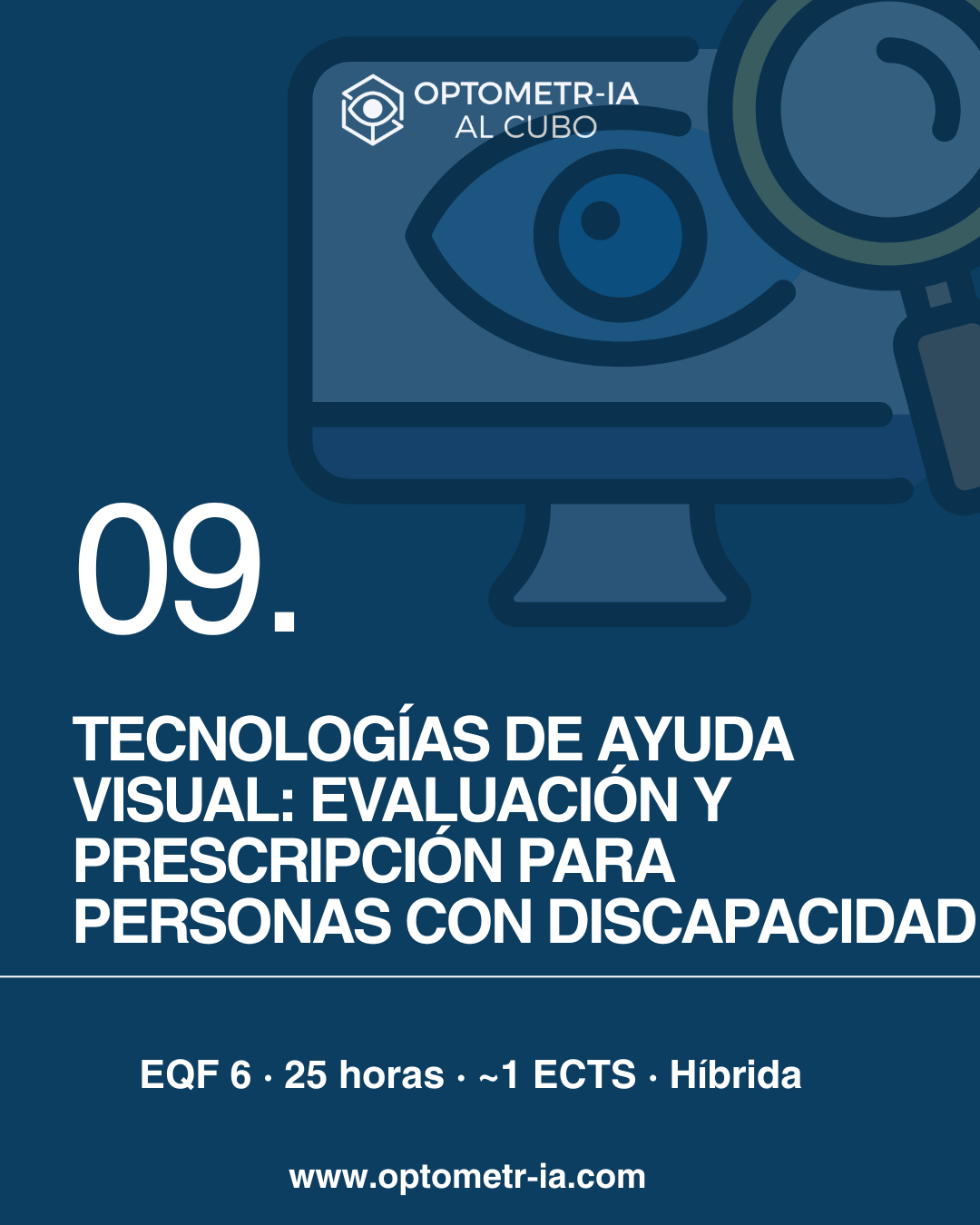 OPTOMETR-IA
AL CUBO

09.

TECNOLOGÍAS DE AYUDA VISUAL: EVALUACIÓN Y PRESCRIPCIÓN PARA PERSONAS CON DISCAPACIDAD

EQF 6 · 25 horas · ~1 ECTS · Híbrida

www.optometr-ia.com